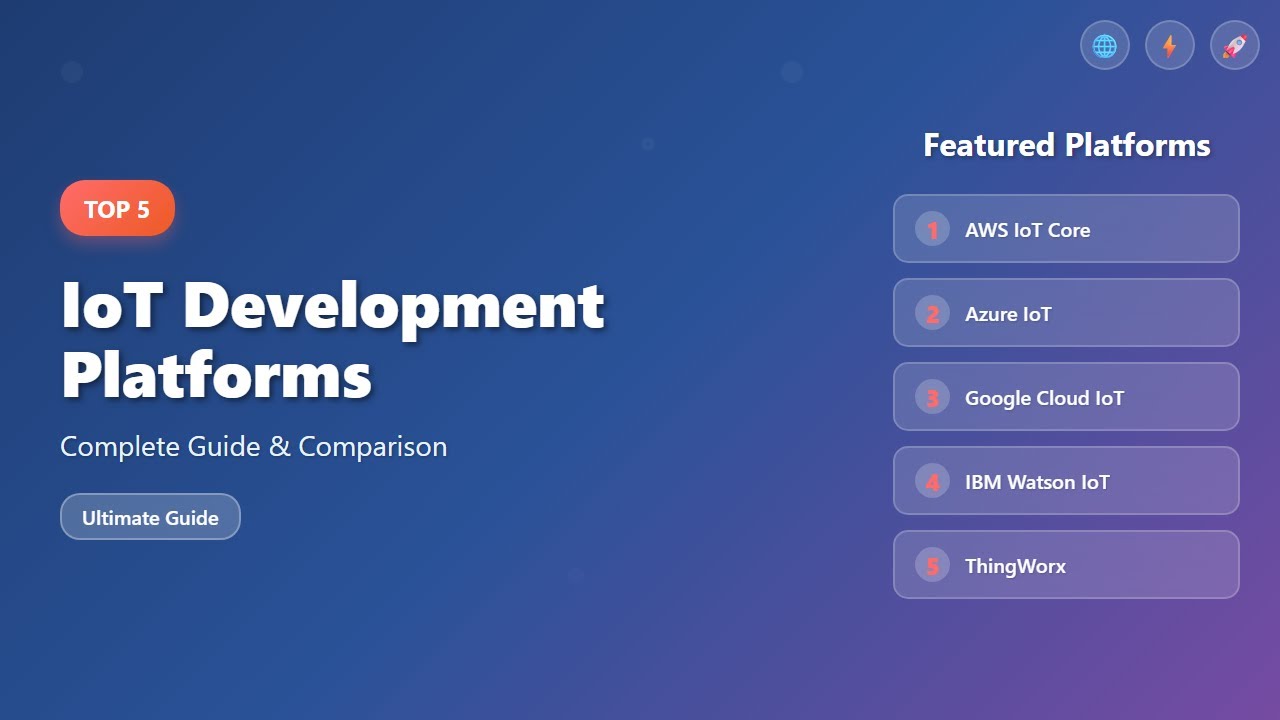 TOP 5

IoT Development Platforms

Complete Guide & Comparison

Ultimate Guide

Featured Platforms

1 AWS IoT Core

2 Azure IoT

3 Google Cloud IoT

4 IBM Watson IoT

5 ThingWorx